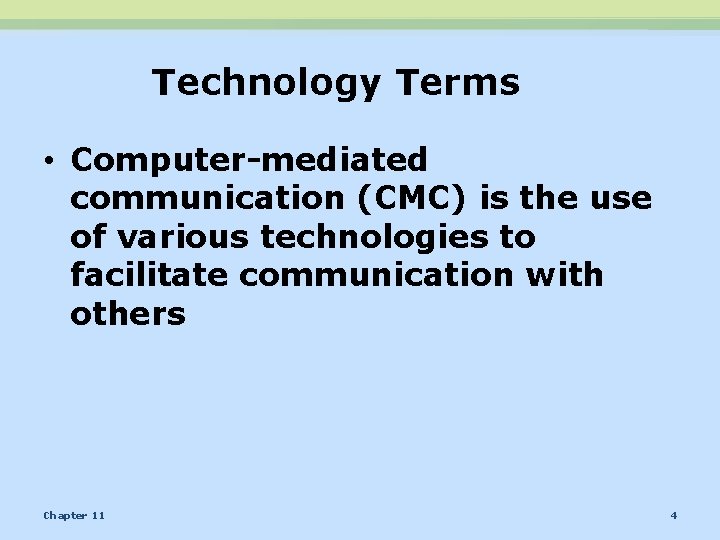 Technology Terms

• Computer-mediated communication (CMC) is the use of various technologies to facilitate communication with others

Chapter 11

4